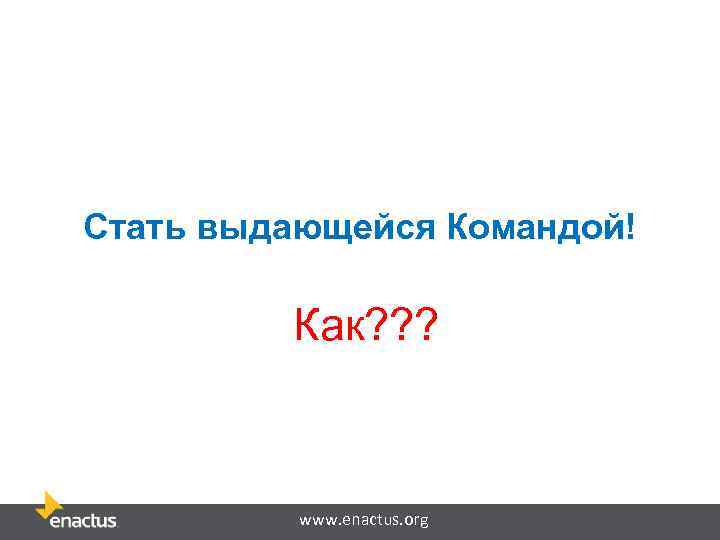 Стать выдающейся Командой!

Как???

enactus

www.enactus.org